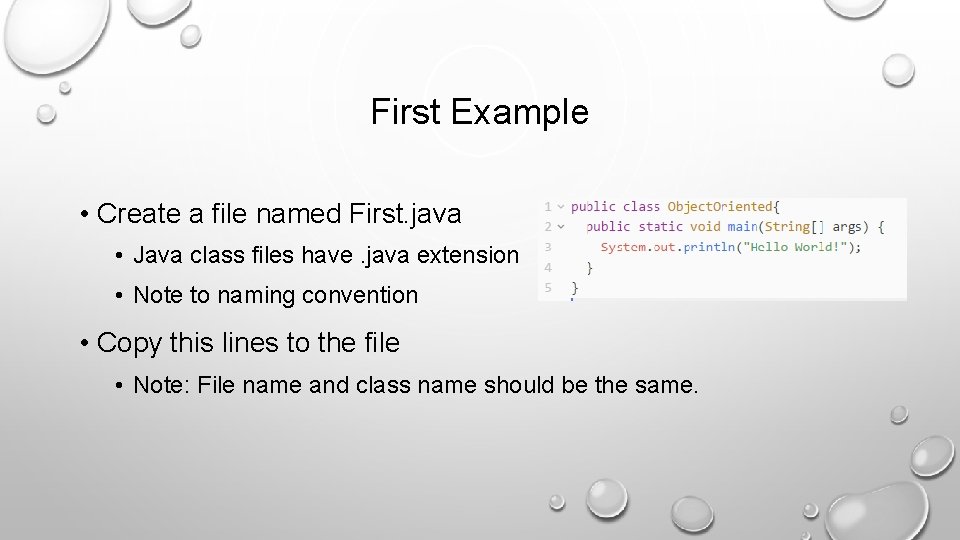 First Example

• Create a file named First.java

• Java class files have .java extension

• Note to naming convention

• Copy this lines to the file

• Note: File name and class name should be the same.

1 public class ObjectOriented{
2 public static void main(String[] args) {
3 System.out.println("Hello World!");
4 }
5 }